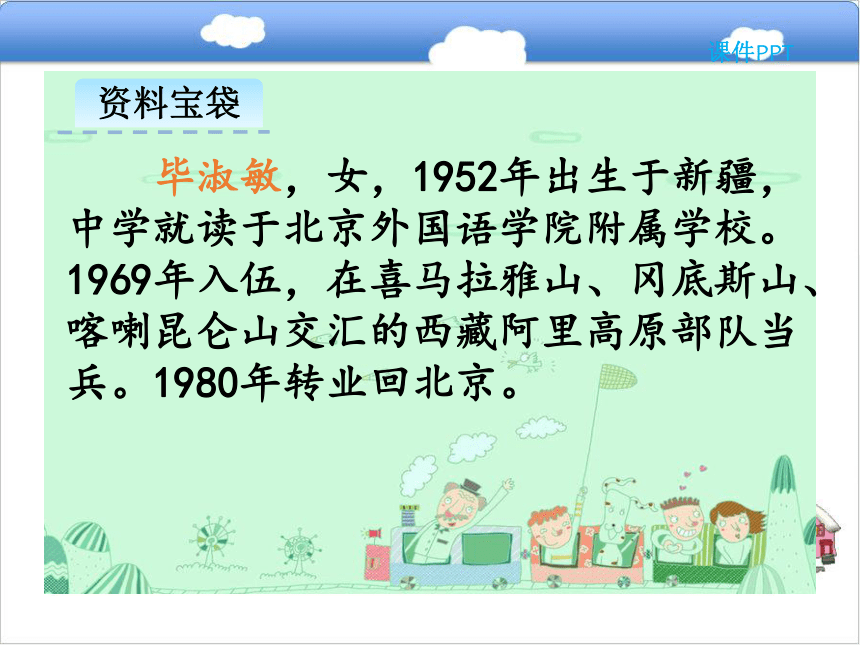 课件PPT

资料宝袋

毕淑敏，女，1952年出生于新疆，中学就读于北京外国语学院附属学校。1969年入伍，在喜马拉雅山、冈底斯山、喀喇昆仑山交汇的西藏阿里高原部队当兵。1980年转业回北京。